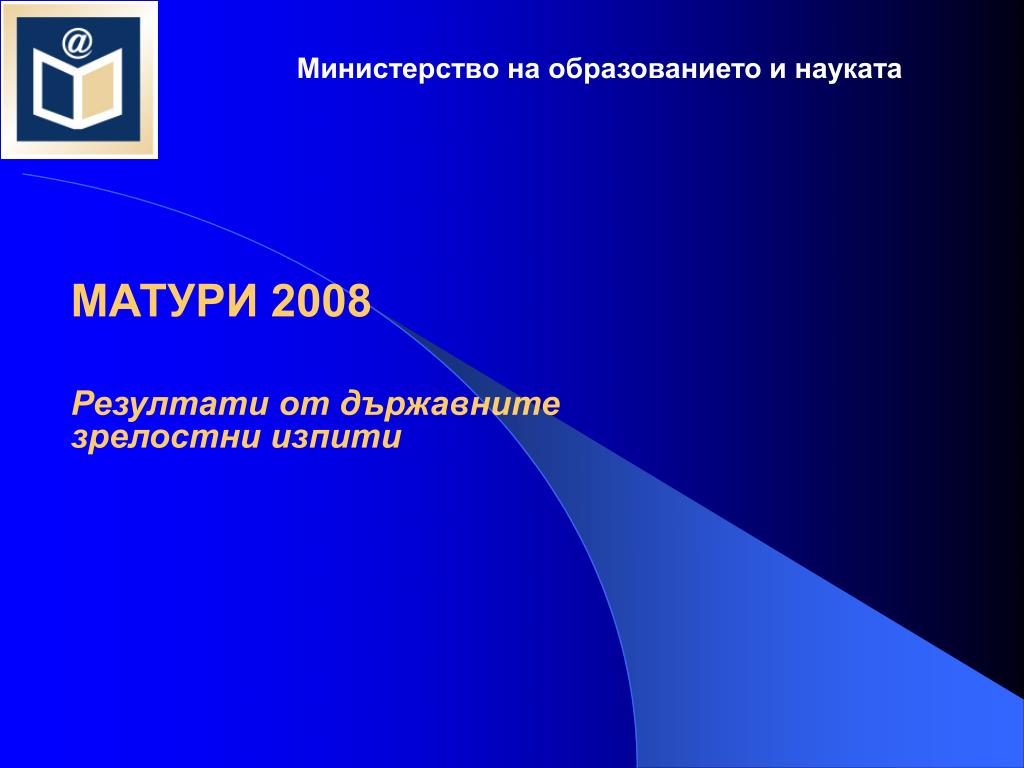 @

Министерство на образованието и науката

МАТУРИ 2008

Резултати от държавните зрелостни изпити